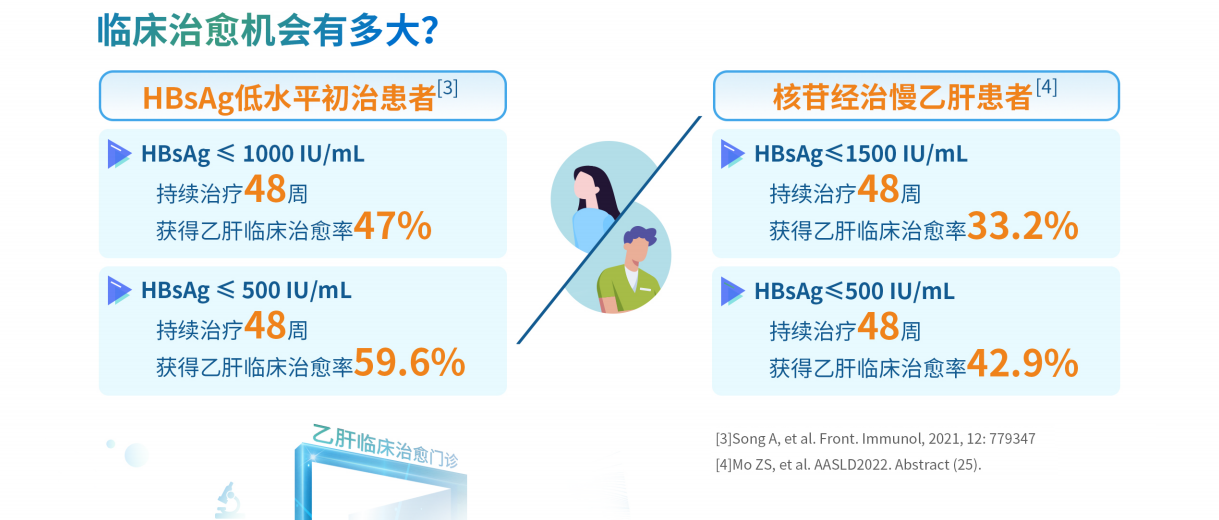 临床治愈机会有多大?

HBsAg低水平初治患者$^{[3]}$

HBsAg ≤ 1000 IU/mL
持续治疗48周
获得乙肝临床治愈率47%

HBsAg ≤ 500 IU/mL
持续治疗48周
获得乙肝临床治愈率59.6%

核苷经治慢乙肝患者$^{[4]}$

HBsAg≤1500 IU/mL
持续治疗48周
获得乙肝临床治愈率33.2%

HBsAg≤500 IU/mL
持续治疗48周
获得乙肝临床治愈率42.9%

乙肝临床治愈门诊

[3]Song A, et al. Front. Immunol, 2021, 12: 779347
[4]Mo ZS, et al. AASLD2022. Abstract (25).